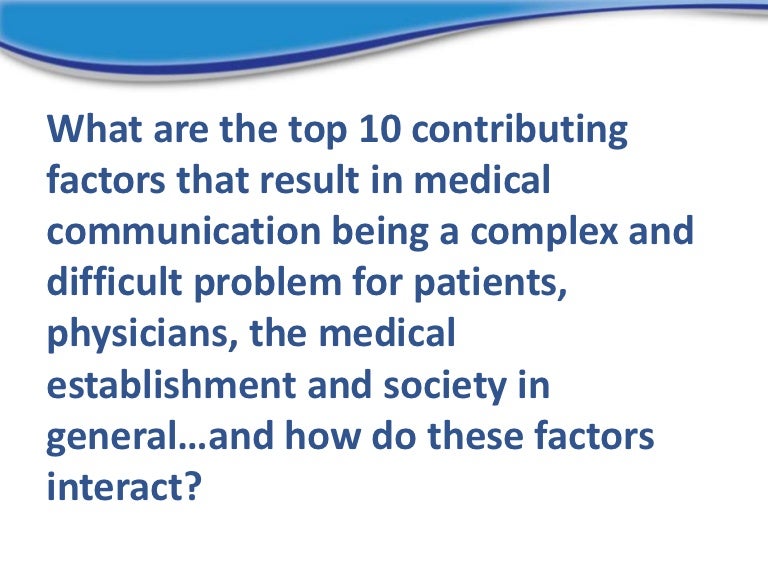 What are the top 10 contributing factors that result in medical communication being a complex and difficult problem for patients, physicians, the medical establishment and society in general…and how do these factors interact?